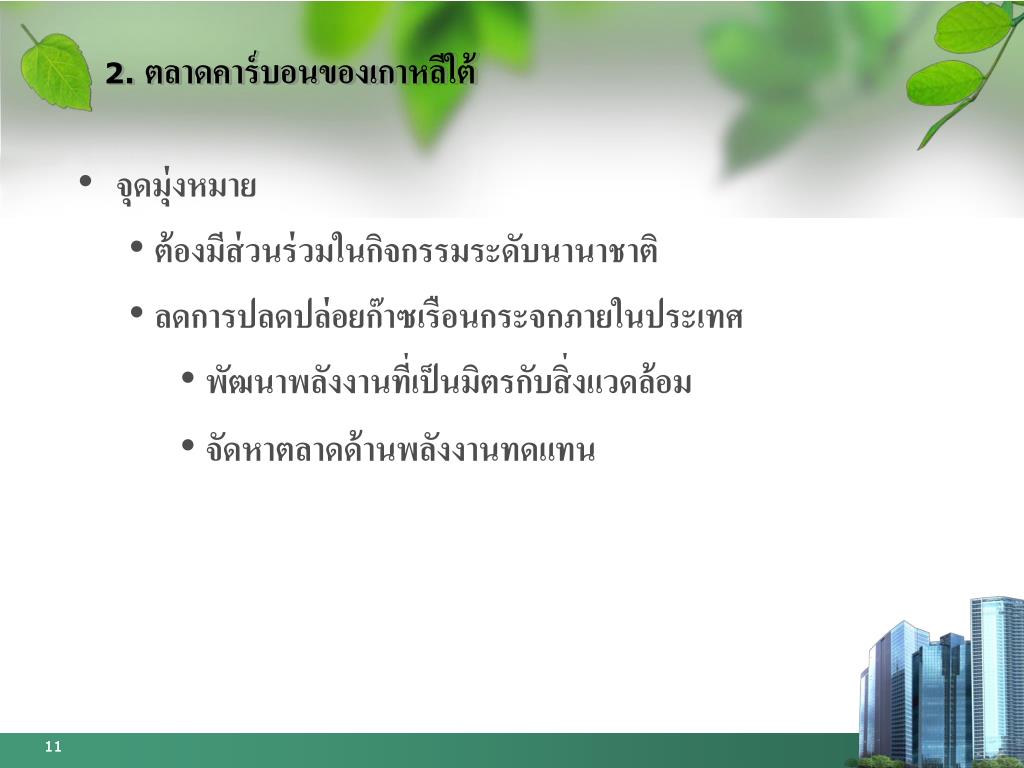 2. ตลาดคาร์บอนของเกาหลีใต้

• จุดมุ่งหมาย

• ต้องมีส่วนร่วมในกิจกรรมระดับนานาชาติ

• ลดการปลดปล่อยก๊าซเรือนกระจกภายในประเทศ

• พัฒนาพลังงานที่เป็นมิตรกับสิ่งแวดล้อม

• จัดหาตลาดด้านพลังงานทดแทน

11